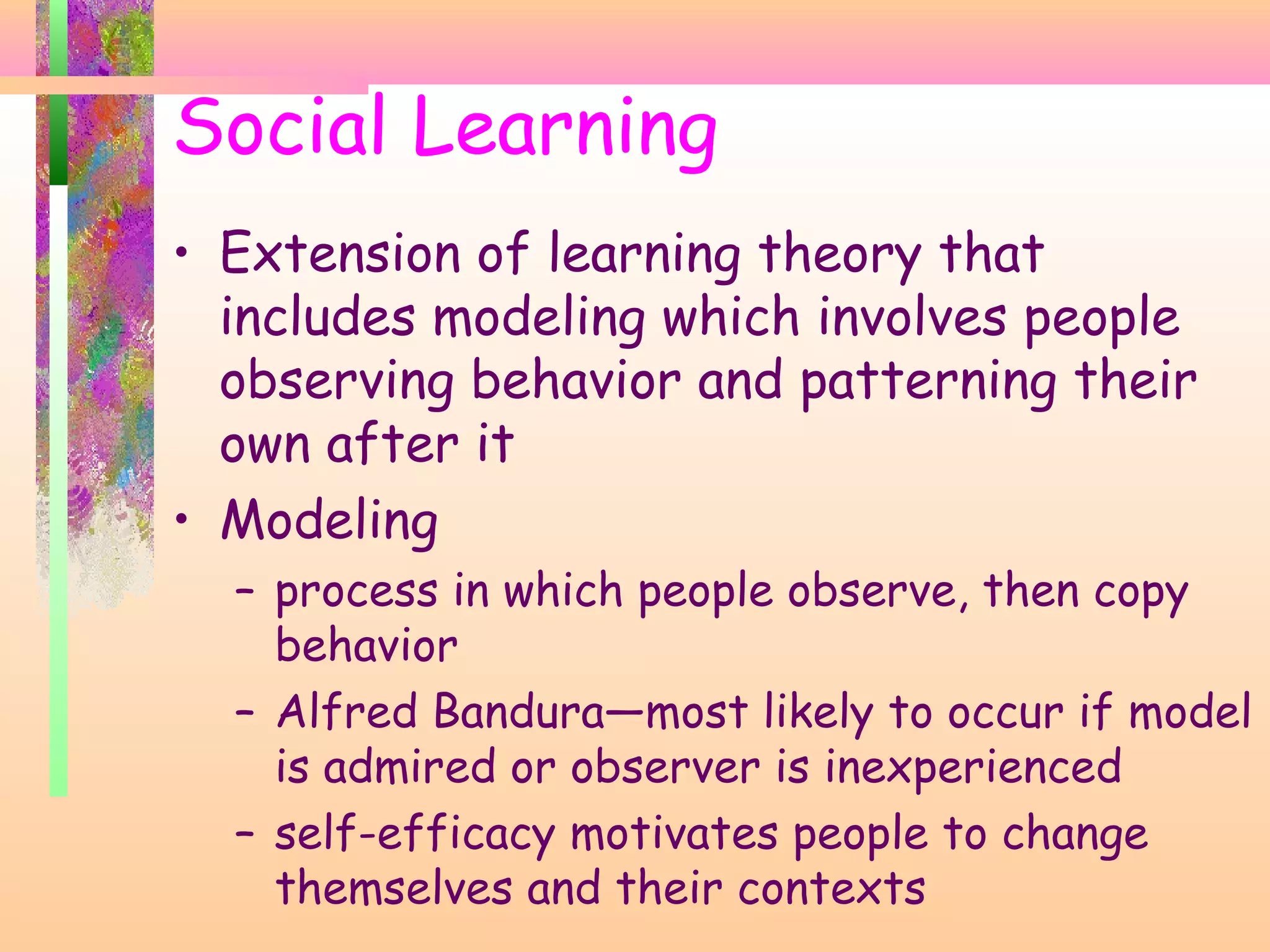 Social Learning

• Extension of learning theory that includes modeling which involves people observing behavior and patterning their own after it

• Modeling

– process in which people observe, then copy behavior

– Alfred Bandura—most likely to occur if model is admired or observer is inexperienced

– self-efficacy motivates people to change themselves and their contexts